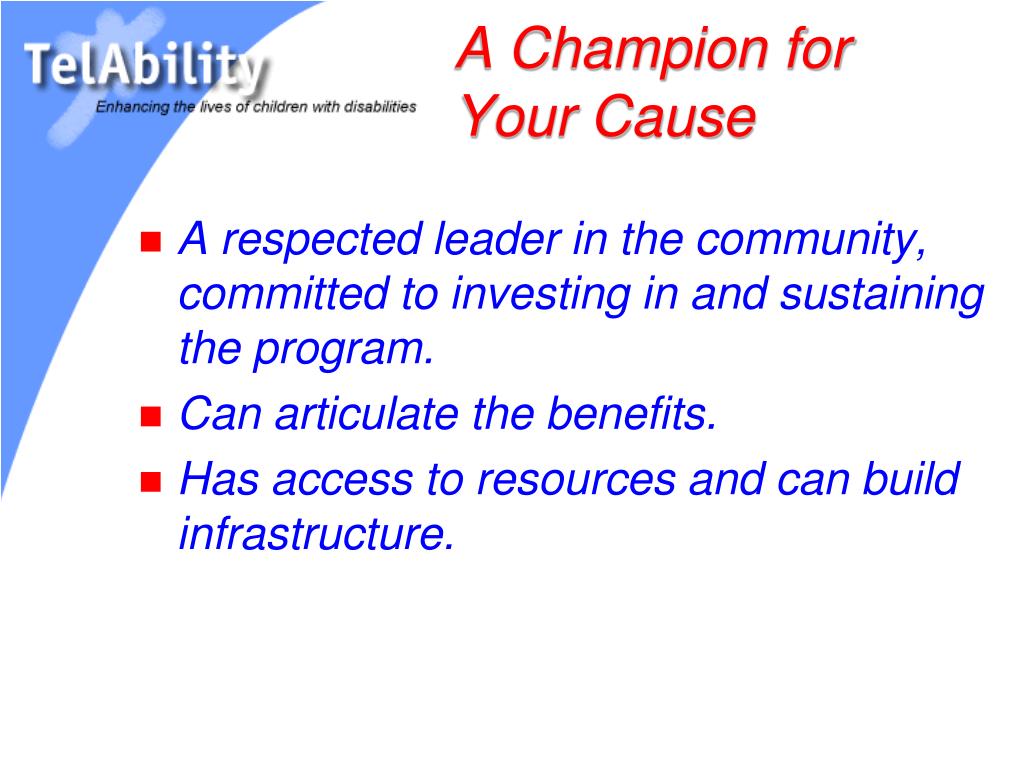 TelAbility
Enhancing the lives of children with disabilities

A Champion for Your Cause

- A respected leader in the community, committed to investing in and sustaining the program.
- Can articulate the benefits.
- Has access to resources and can build infrastructure.